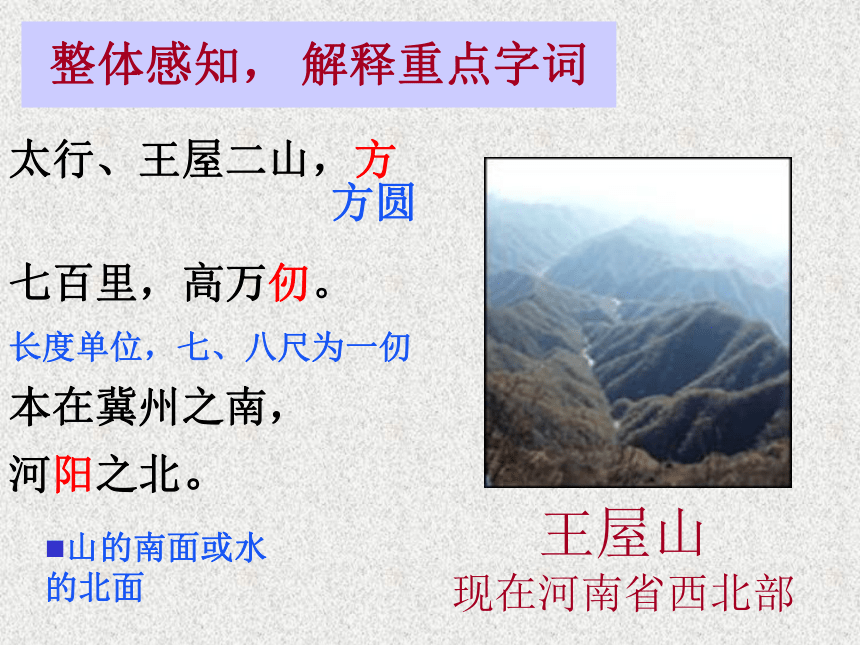 整体感知， 解释重点字词

太行、王屋二山，方

方圆

七百里，高万仞。

长度单位，七、八尺为一仞

本在冀州之南，

河阳之北。

■山的南面或水的北面

王屋山

现在河南省西北部